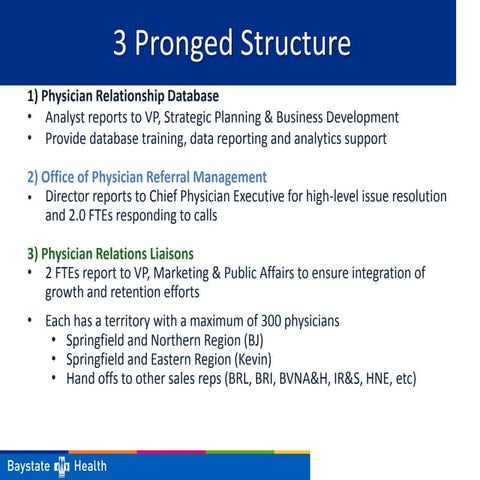 3 Pronged Structure

1) Physician Relationship Database
• Analyst reports to VP, Strategic Planning & Business Development
• Provide database training, data reporting and analytics support

2) Office of Physician Referral Management
• Director reports to Chief Physician Executive for high-level issue resolution and 2.0 FTEs responding to calls

3) Physician Relations Liaisons
• 2 FTEs report to VP, Marketing & Public Affairs to ensure integration of growth and retention efforts

• Each has a territory with a maximum of 300 physicians
  • Springfield and Northern Region (BJ)
  • Springfield and Eastern Region (Kevin)
  • Hand offs to other sales reps (BRL, BRI, BVNA&H, IR&S, HNE, etc)

Baystate Health